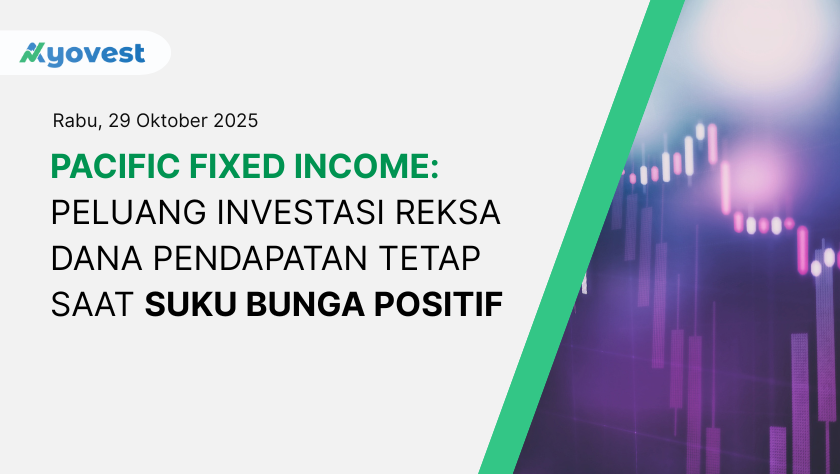 yovest

Rabu, 29 Oktober 2025

PACIFIC FIXED INCOME: PELUANG INVESTASI REKSA DANA PENDAPATAN TETAP SAAT SUKU BUNGA POSITIF